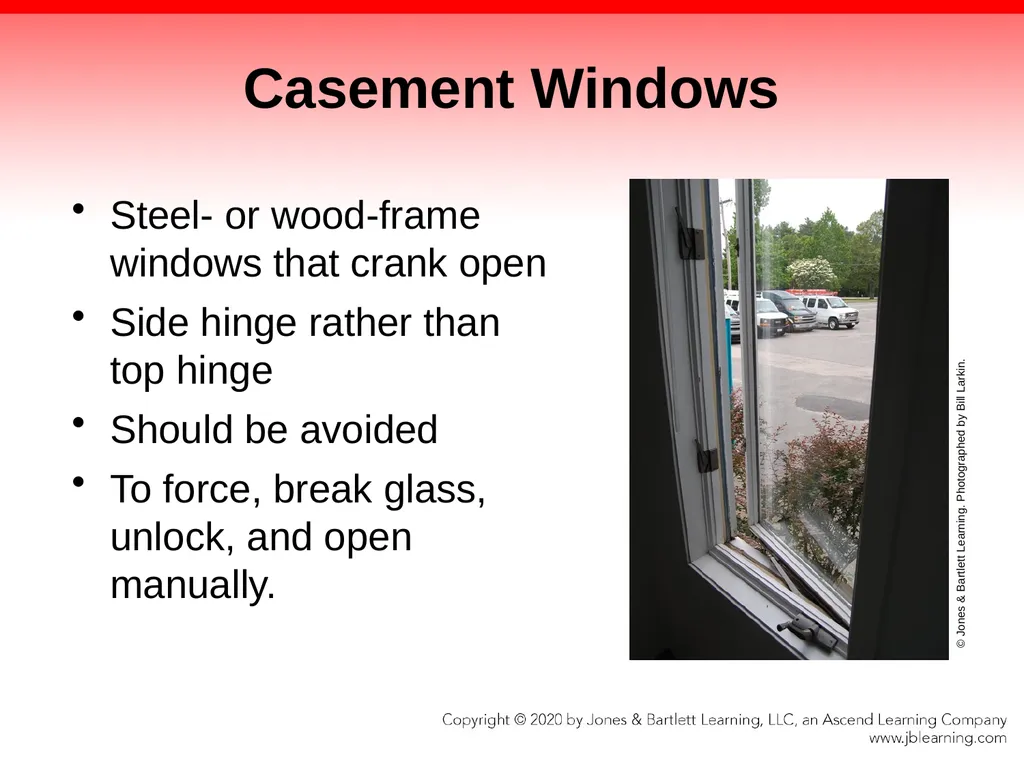 Casement Windows

• Steel- or wood-frame windows that crank open
• Side hinge rather than top hinge
• Should be avoided
• To force, break glass, unlock, and open manually.

© Jones & Bartlett Learning. Photographed by Bill Larkin.

Copyright © 2020 by Jones & Bartlett Learning, LLC, an Ascend Learning Company
www.jblearning.com